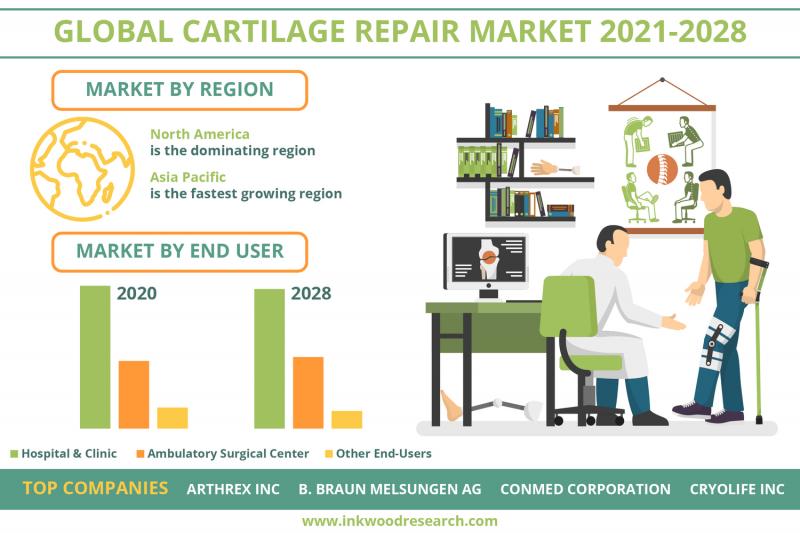 GLOBAL CARTILAGE REPAIR MARKET 2021-2028

MARKET BY REGION

North America
is the dominating region

Asia Pacific
is the fastest growing region

MARKET BY END USER

2020

2028

Hospital & Clinic
Ambulatory Surgical Center
Other End-Users

TOP COMPANIES
ARTHREX INC
B. BRAUN MELSUNGEN AG
CONMED CORPORATION
CRYOLIFE INC

www.inkwoodresearch.com